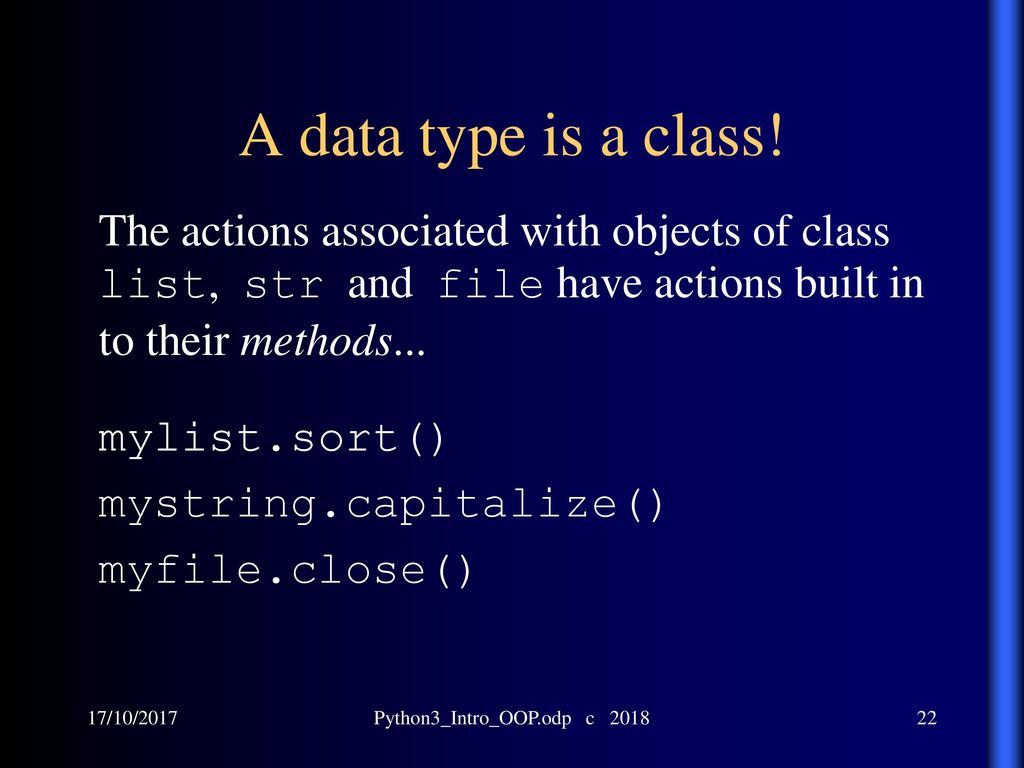 A data type is a class!

The actions associated with objects of class list, str and file have actions built in to their methods...

mylist.sort()

mystring.capitalize()

myfile.close()

17/10/2017

Python3_Intro_OOP.odp c 2018

22